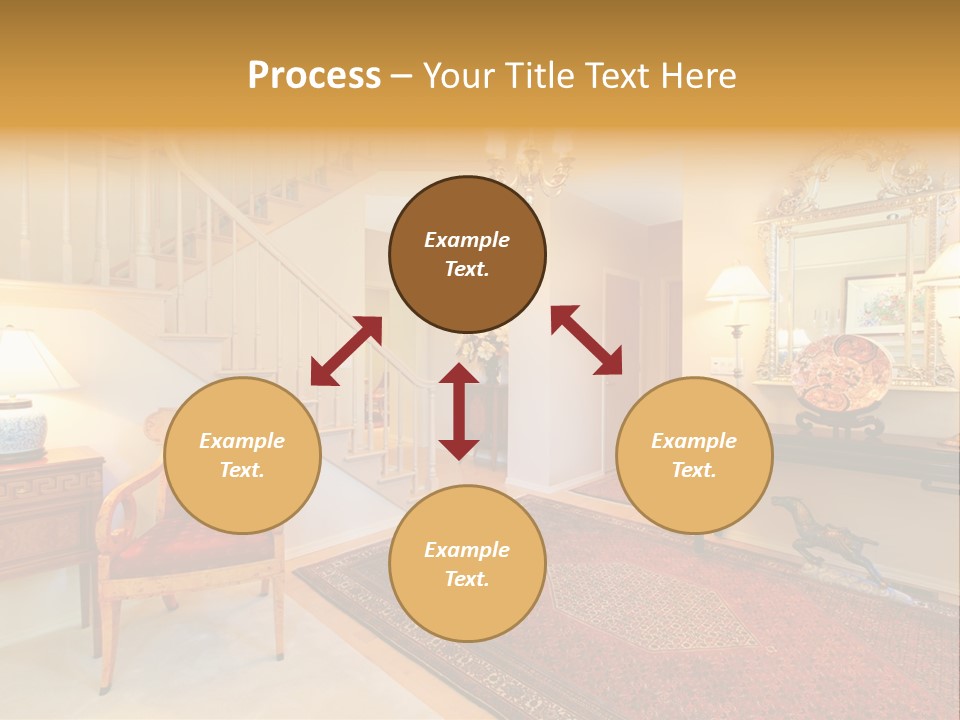 Process – Your Title Text Here

Example Text.

Example Text.

Example Text.

Example Text.